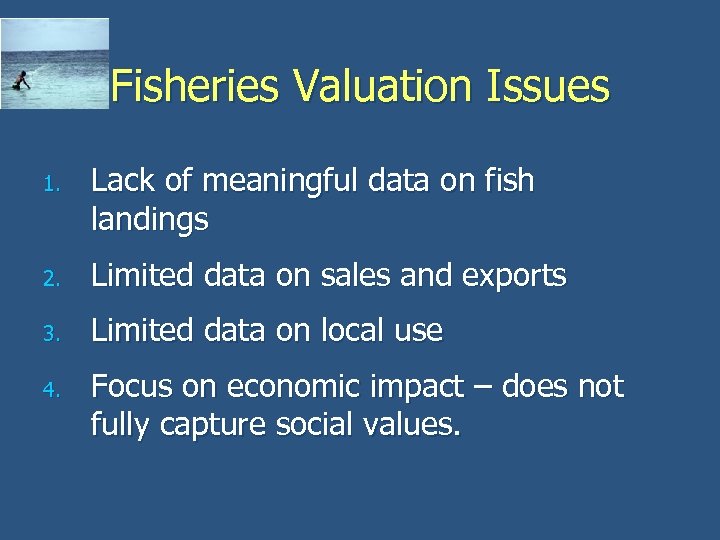 Fisheries Valuation Issues

1. Lack of meaningful data on fish landings

2. Limited data on sales and exports

3. Limited data on local use

4. Focus on economic impact – does not fully capture social values.